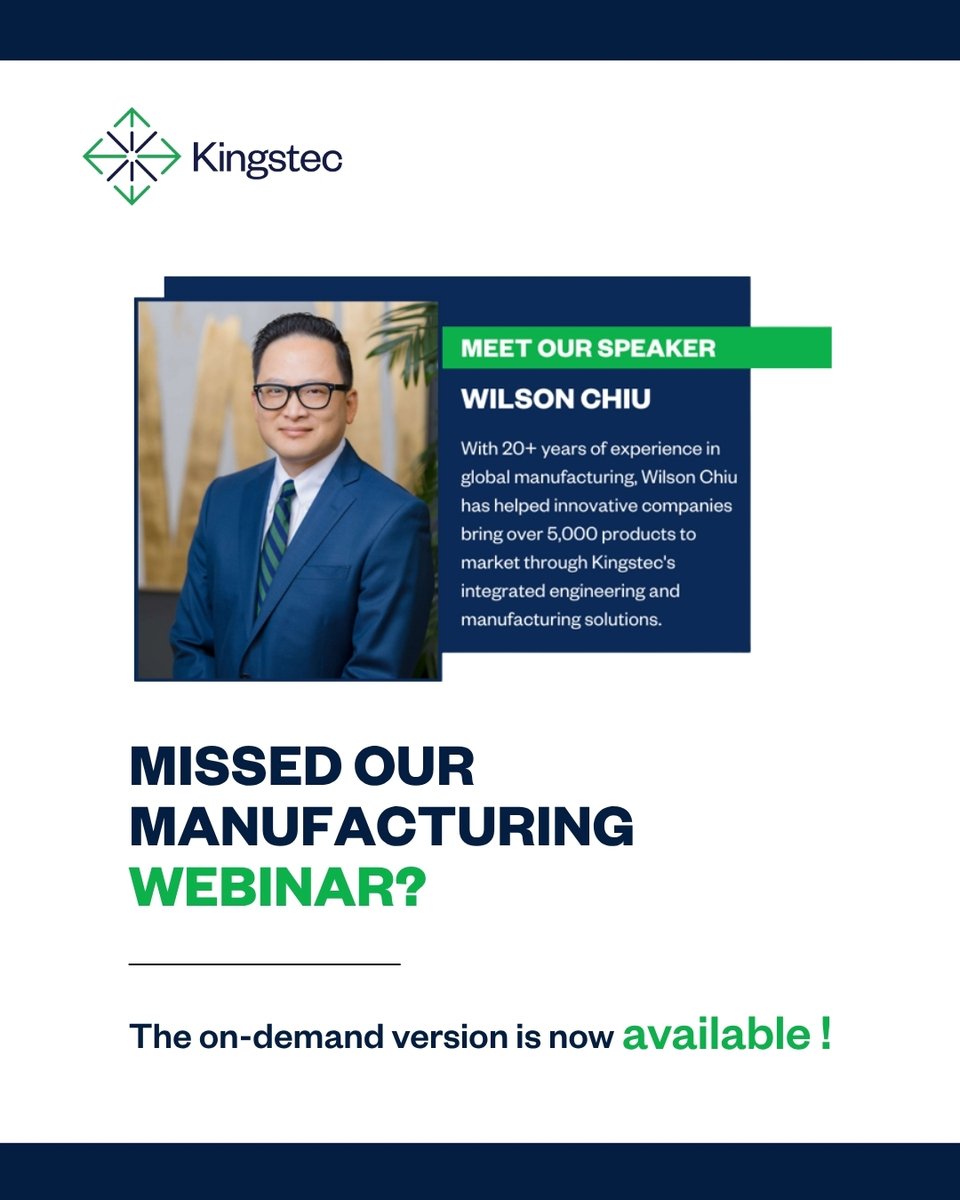 Kingstec

MEET OUR SPEAKER

WILSON CHIU

With 20+ years of experience in global manufacturing, Wilson Chiu has helped innovative companies bring over 5,000 products to market through Kingstec's integrated engineering and manufacturing solutions.

MISSED OUR MANUFACTURING WEBINAR?

The on-demand version is now available !